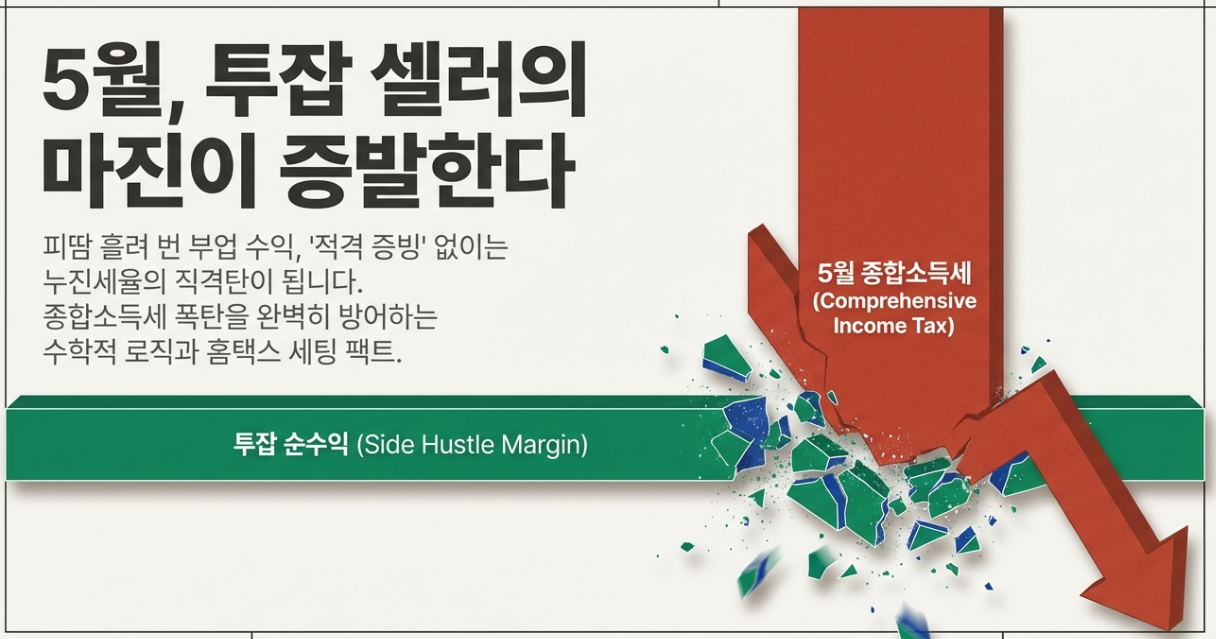 5월, 투잡 셀러의 마진이 증발한다

피땀 흘려 번 부업 수익, '적격 증빙' 없이는 누진세율의 직격탄이 됩니다. 종합소득세 폭탄을 완벽히 방어하는 수학적 로직과 홈택스 세팅 팩트.

5월 종합소득세 (Comprehensive Income Tax)

투잡 순수익 (Side Hustle Margin)